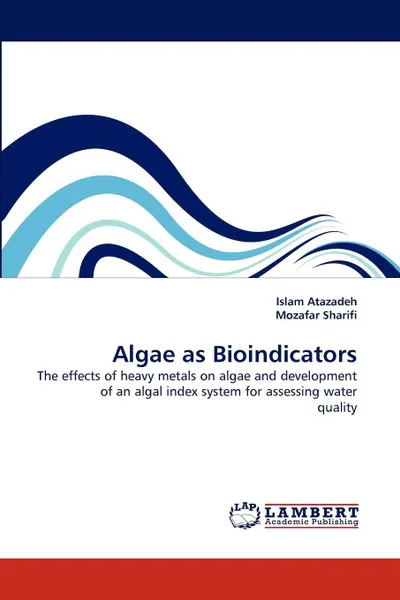 Islam Atazadeh
Mozafar Sharifi

Algae as Bioindicators

The effects of heavy metals on algae and development of an algal index system for assessing water quality

LAP LAMBERT
Academic Publishing